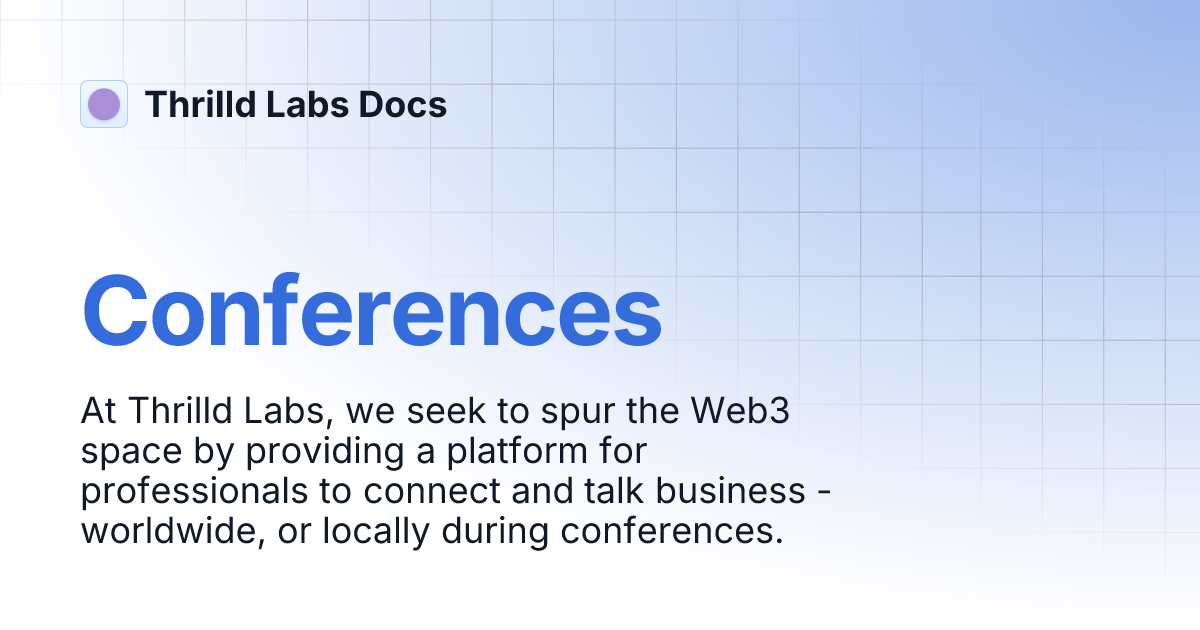 Thrilld Labs Docs

Conferences

At Thrilld Labs, we seek to spur the Web3 space by providing a platform for professionals to connect and talk business - worldwide, or locally during conferences.